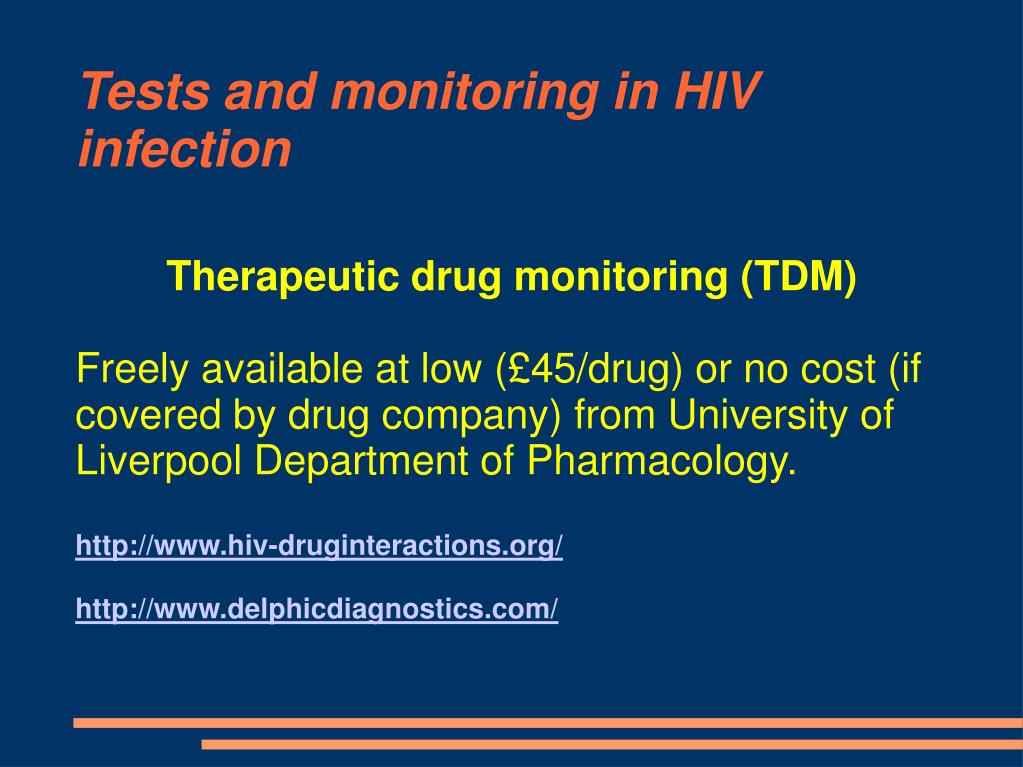 Tests and monitoring in HIV infection

Therapeutic drug monitoring (TDM)

Freely available at low (£45/drug) or no cost (if covered by drug company) from University of Liverpool Department of Pharmacology.

http://www.hiv-druginteractions.org/

http://www.delphicdiagnostics.com/